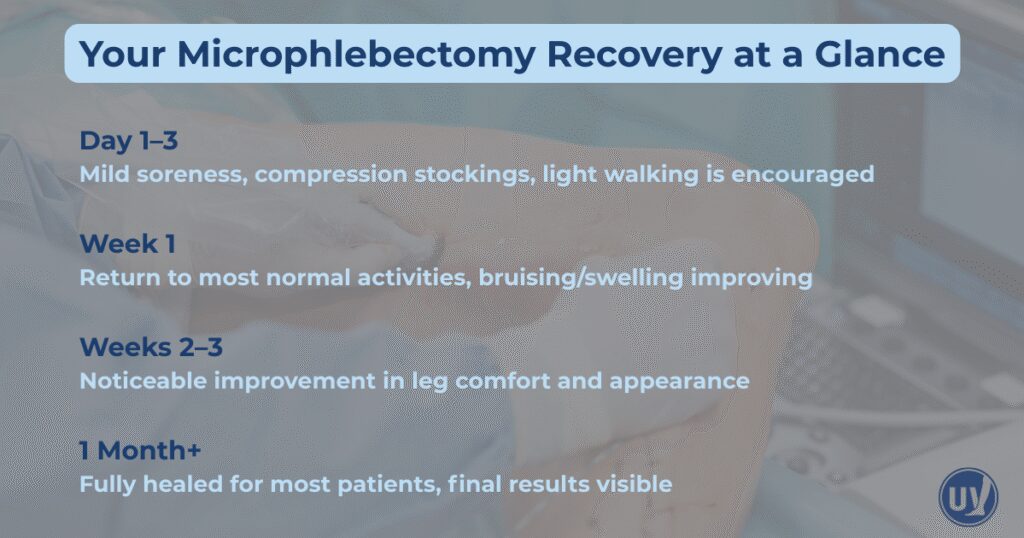 Your Microphlebectomy Recovery at a Glance

Day 1–3
Mild soreness, compression stockings, light walking is encouraged

Week 1
Return to most normal activities, bruising/swelling improving

Weeks 2–3
Noticeable improvement in leg comfort and appearance

1 Month+
Fully healed for most patients, final results visible

UV